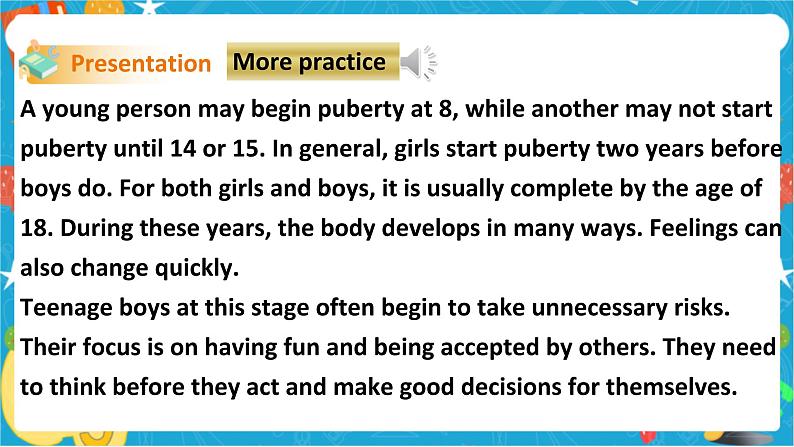 Presentation More practice

A young person may begin puberty at 8, while another may not start puberty until 14 or 15. In general, girls start puberty two years before boys do. For both girls and boys, it is usually complete by the age of 18. During these years, the body develops in many ways. Feelings can also change quickly.
Teenage boys at this stage often begin to take unnecessary risks. Their focus is on having fun and being accepted by others. They need to think before they act and make good decisions for themselves.